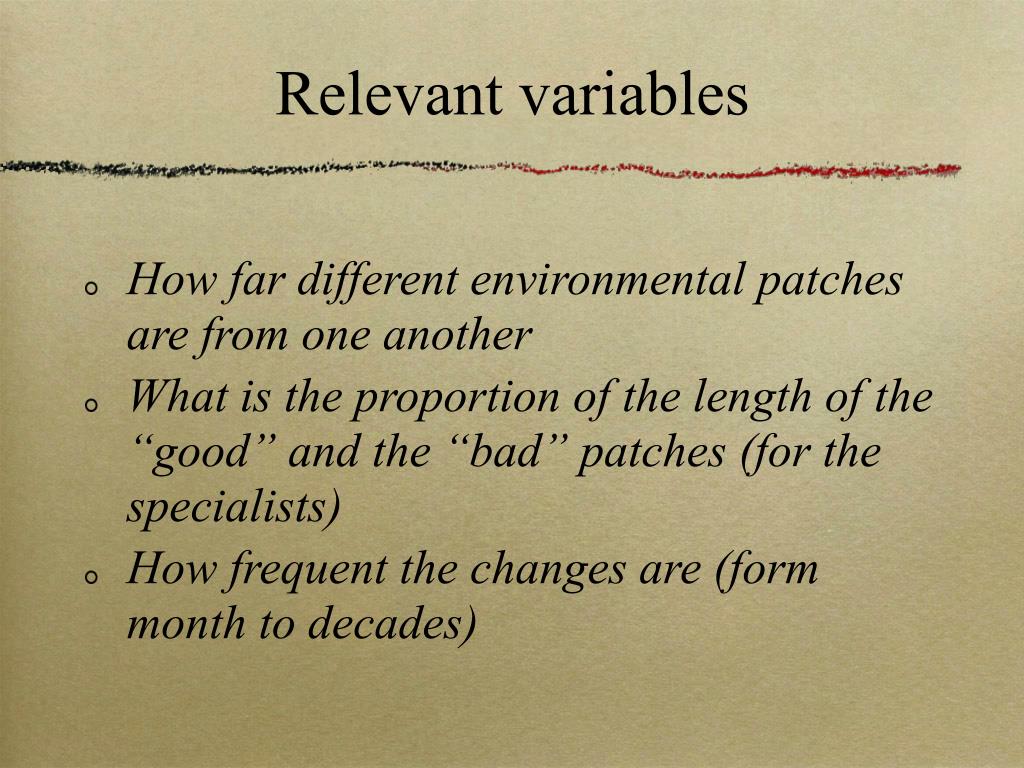 Relevant variables

- How far different environmental patches are from one another
- What is the proportion of the length of the “good” and the “bad” patches (for the specialists)
- How frequent the changes are (form month to decades)